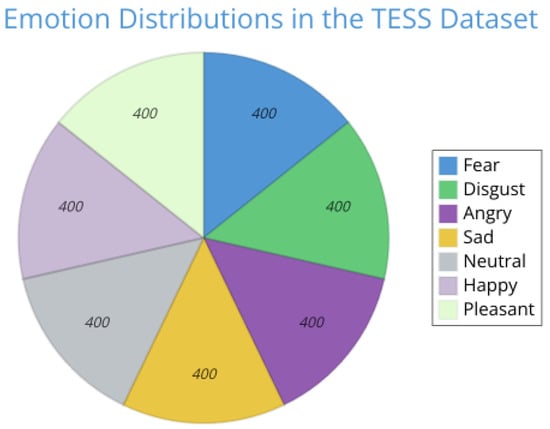 Emotion Distributions in the TESS Dataset

400
400
400
400
400
400
400

Fear
Disgust
Angry
Sad
Neutral
Happy
Pleasant